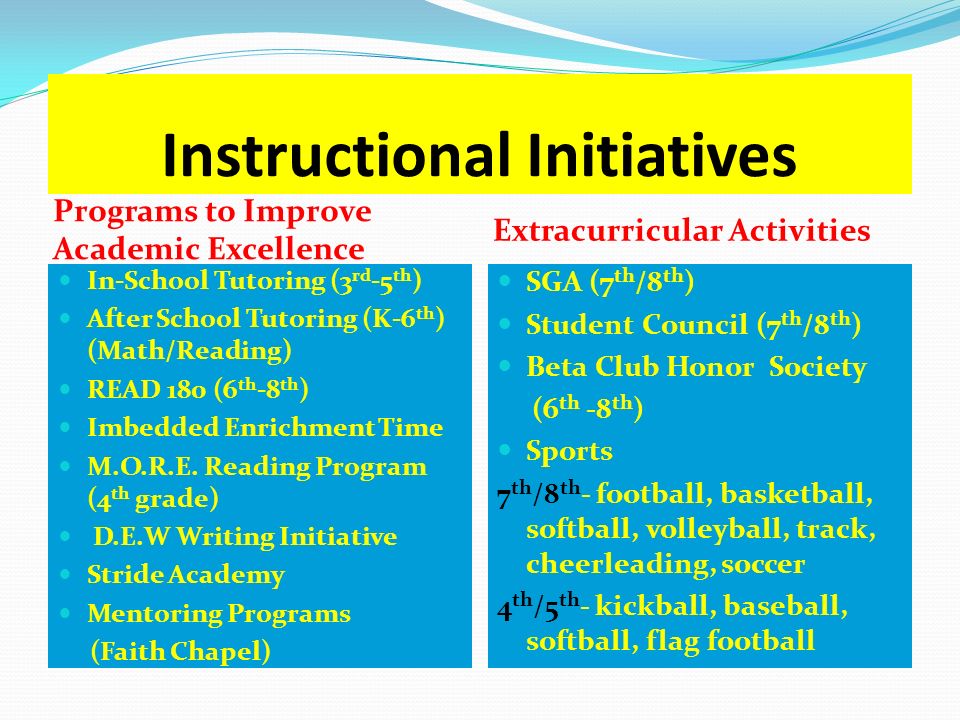 Instructional Initiatives

Programs to Improve Academic Excellence

- In-School Tutoring ($3^{rd}$-$5^{th}$)
- After School Tutoring (K-$6^{th}$) (Math/Reading)
- READ 180 ($6^{th}$-$8^{th}$)
- Imbedded Enrichment Time
- M.O.R.E. Reading Program ($4^{th}$ grade)
- D.E.W Writing Initiative
- Stride Academy
- Mentoring Programs (Faith Chapel)

Extracurricular Activities

- SGA ($7^{th}$/$8^{th}$)
- Student Council ($7^{th}$/$8^{th}$)
- Beta Club Honor Society ($6^{th}$ -$8^{th}$)
- Sports

$7^{th}$/$8^{th}$- football, basketball, softball, volleyball, track, cheerleading, soccer

$4^{th}$/$5^{th}$- kickball, baseball, softball, flag football